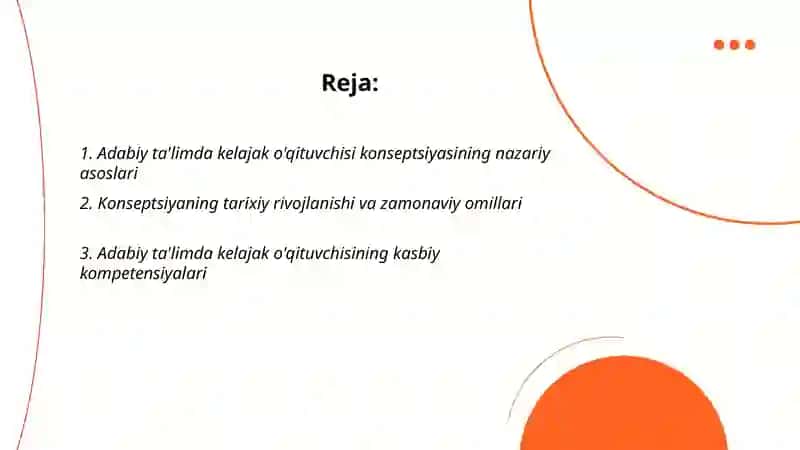 Reja:

1. Adabiy ta'limda kelajak o'qituvchisi konseptsiyasining nazariy asoslari

2. Konseptsiyaning tarixiy rivojlanishi va zamonaviy omillari

3. Adabiy ta'limda kelajak o'qituvchisining kasbiy kompetensiyalari